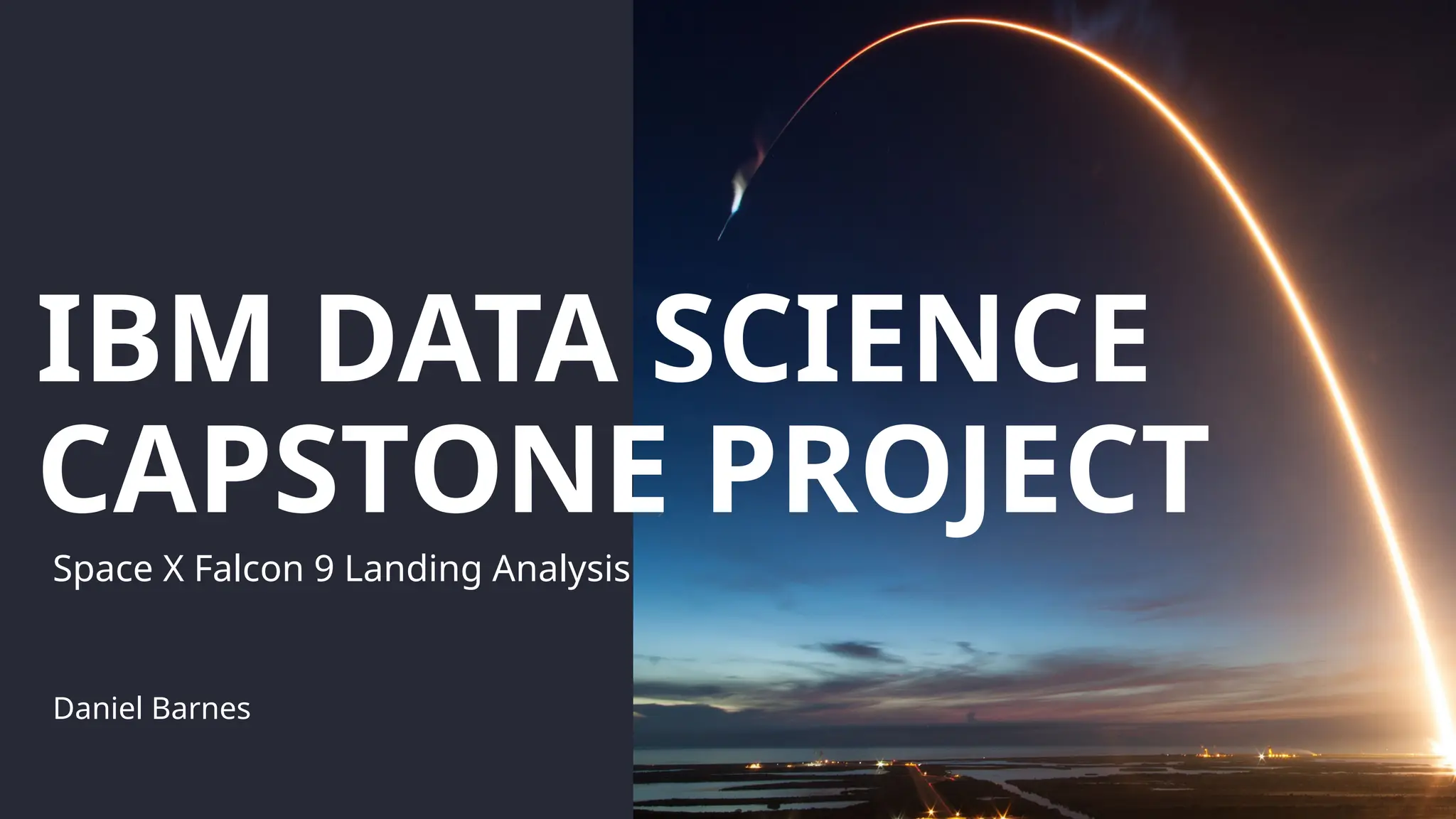 IBM DATA SCIENCE CAPSTONE PROJECT

Space X Falcon 9 Landing Analysis

Daniel Barnes